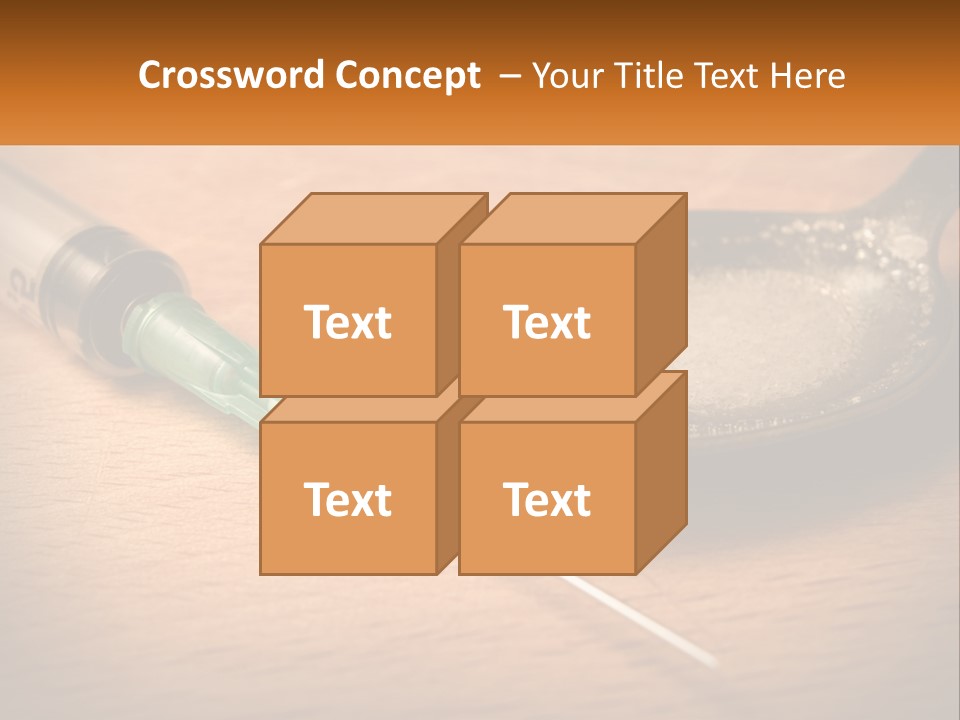 Crossword Concept – Your Title Text Here

Text

Text

Text

Text